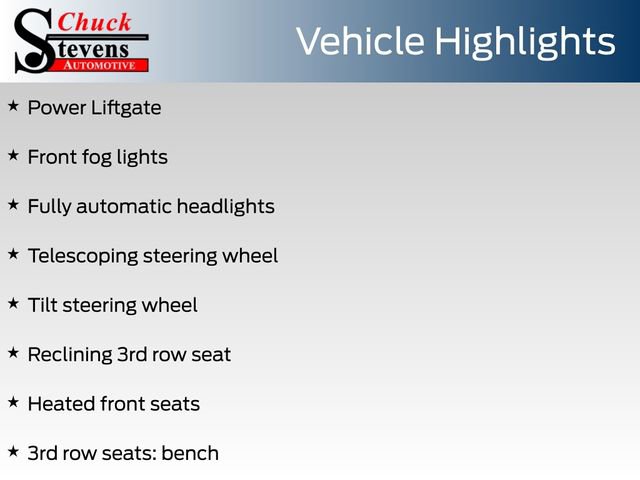 Chuck Stevens AUTOMOTIVE

Vehicle Highlights

★ Power Liftgate

★ Front fog lights

★ Fully automatic headlights

★ Telescoping steering wheel

★ Tilt steering wheel

★ Reclining 3rd row seat

★ Heated front seats

★ 3rd row seats: bench